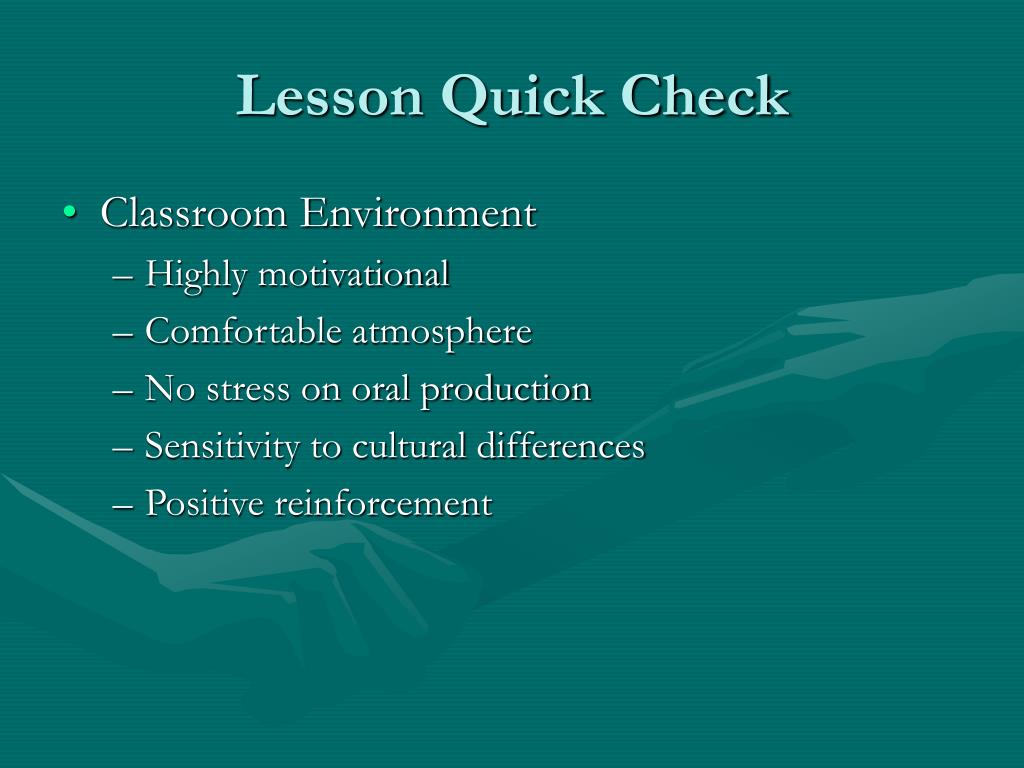 Lesson Quick Check

• Classroom Environment
– Highly motivational
– Comfortable atmosphere
– No stress on oral production
– Sensitivity to cultural differences
– Positive reinforcement